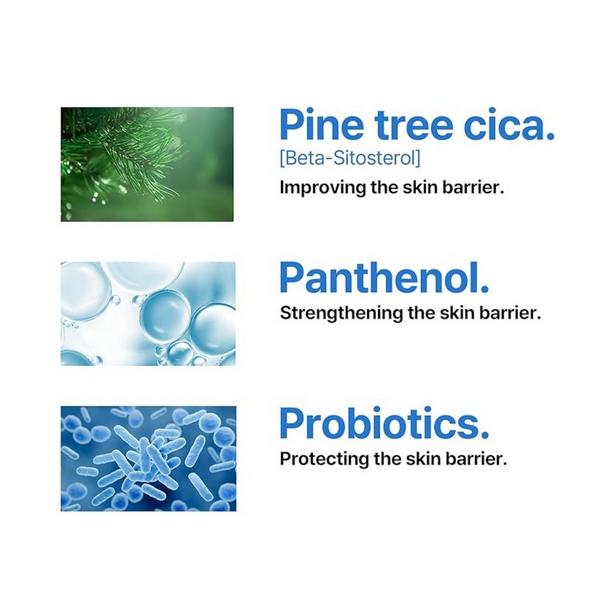 Pine tree cica.
[Beta-Sitosterol]
Improving the skin barrier.

Panthenol.
Strengthening the skin barrier.

Probiotics.
Protecting the skin barrier.